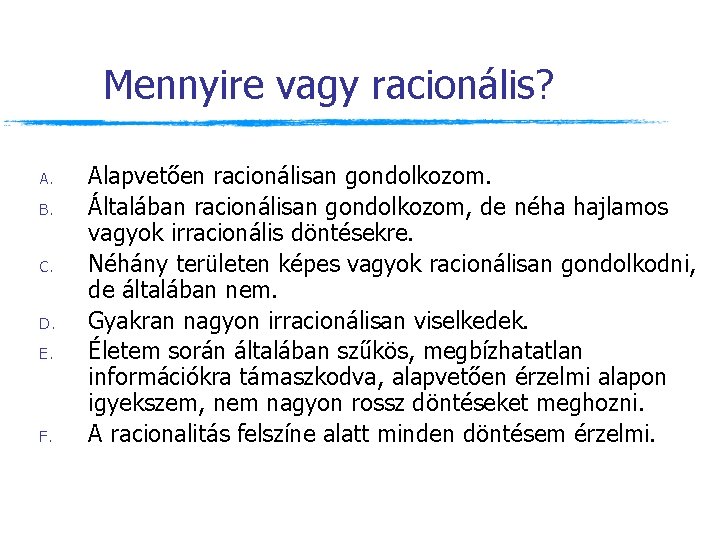 Mennyire vagy racionális?

A. Alapvetően racionálisan gondolkozom.
B. Általában racionálisan gondolkozom, de néha hajlamos vagyok irracionális döntésekre.
C. Néhány területen képes vagyok racionálisan gondolkodni, de általában nem.
D. Gyakran nagyon irracionálisan viselkedek.
E. Életem során általában szűkös, megbízhatatlan információkra támaszkodva, alapvetően érzelmi alapon igyekszem, nem nagyon rossz döntéseket meghozni.
F. A racionalitás felszíne alatt minden döntésem érzelmi.